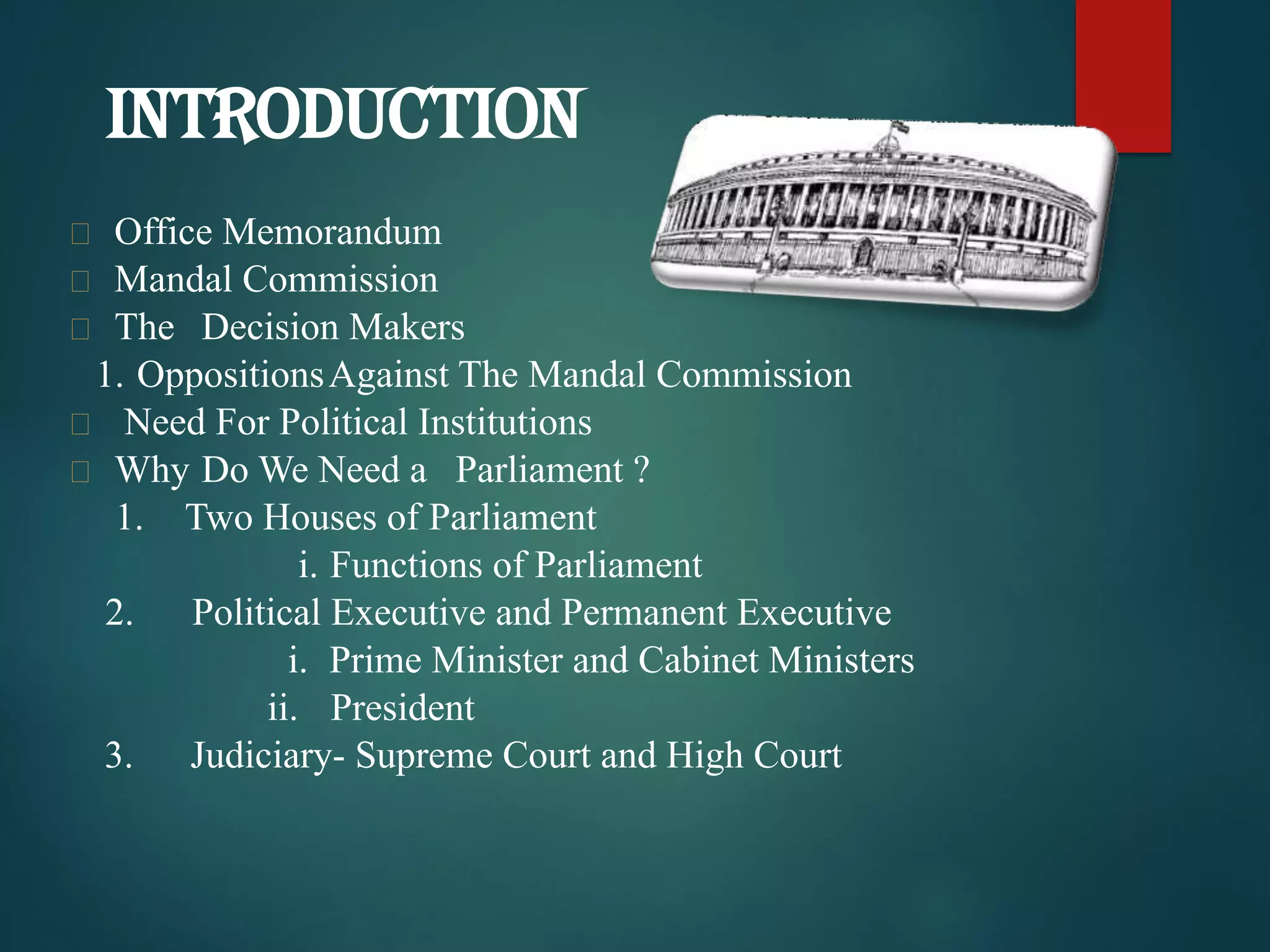 INTRODUCTION

Office Memorandum
Mandal Commission
The Decision Makers
1. Oppositions Against The Mandal Commission
Need For Political Institutions
Why Do We Need a Parliament ?
1. Two Houses of Parliament
i. Functions of Parliament
2. Political Executive and Permanent Executive
i. Prime Minister and Cabinet Ministers
ii. President
3. Judiciary- Supreme Court and High Court